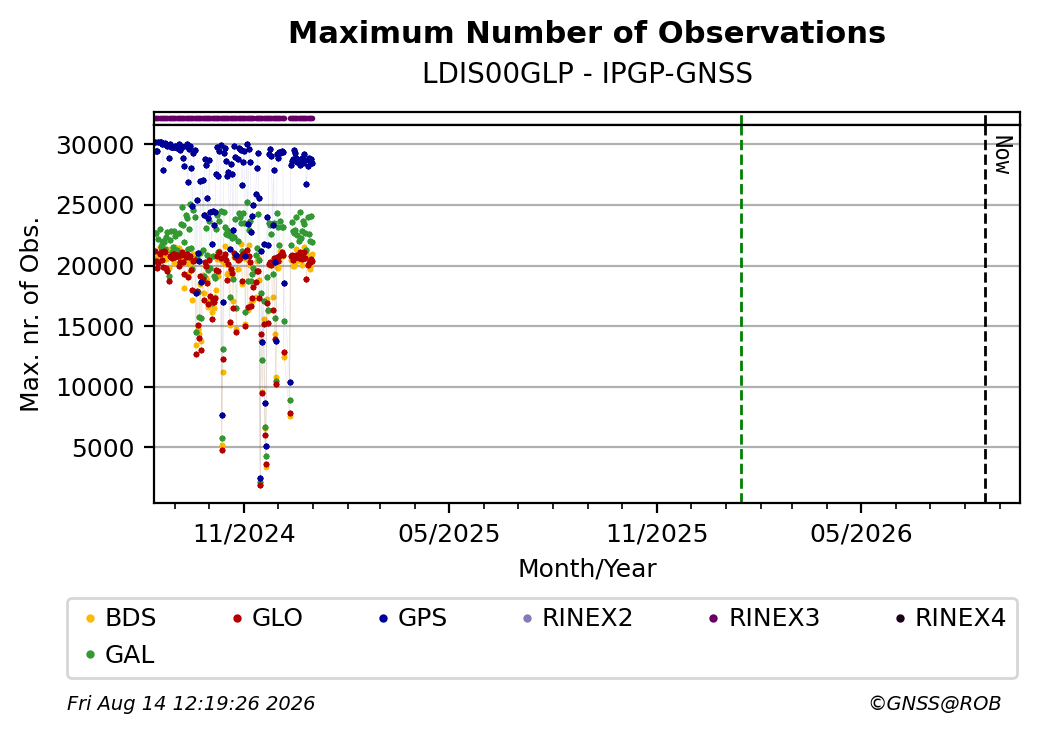 Maximum Number of Observations
LDIS00GLP - IPGP-GNSS

Max. nr. of Obs.
30000
25000
20000
15000
10000
5000

Now

11/2024
05/2025
11/2025
05/2026
Month/Year

BDS
GLO
GPS
RINEX2
RINEX3
RINEX4
GAL

Fri Aug 14 12:19:26 2026
©GNSS@ROB